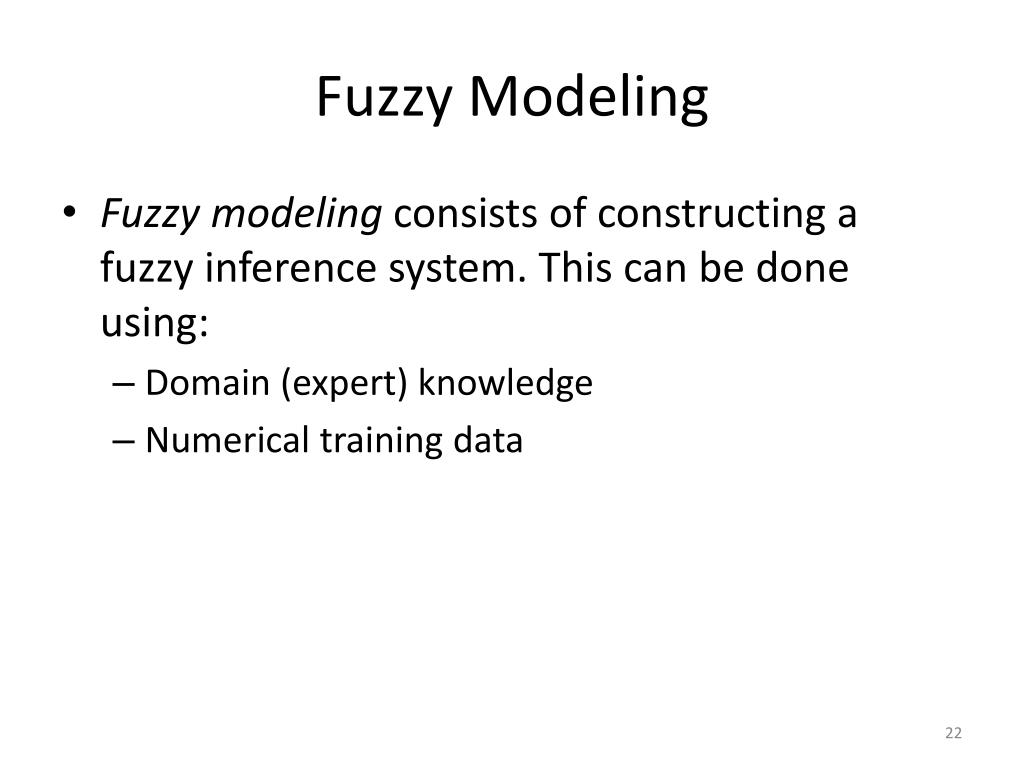 Fuzzy Modeling

• Fuzzy modeling consists of constructing a fuzzy inference system. This can be done using:
– Domain (expert) knowledge
– Numerical training data

22